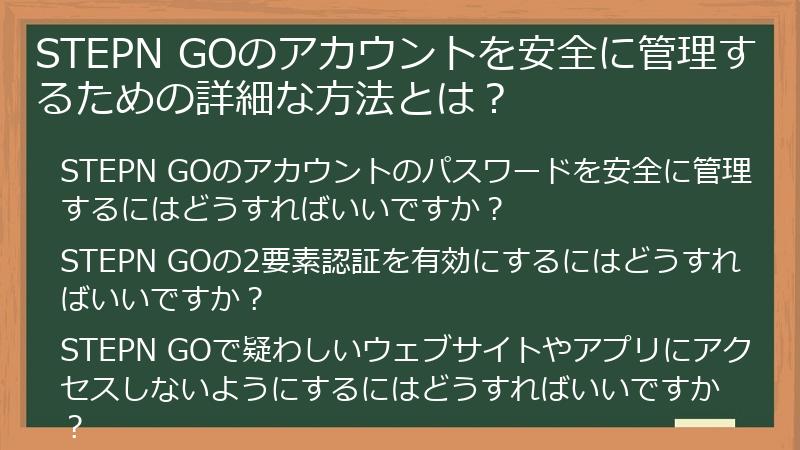 STEPN GOのアカウントを安全に管理するための詳細な方法とは？

STEPN GOのアカウントのパスワードを安全に管理するにはどうすればいいですか？

STEPN GOの2要素認証を有効にするにはどうすればいいですか？

STEPN GOで疑わしいウェブサイトやアプリにアクセスしないようにするにはどうすればいいですか？